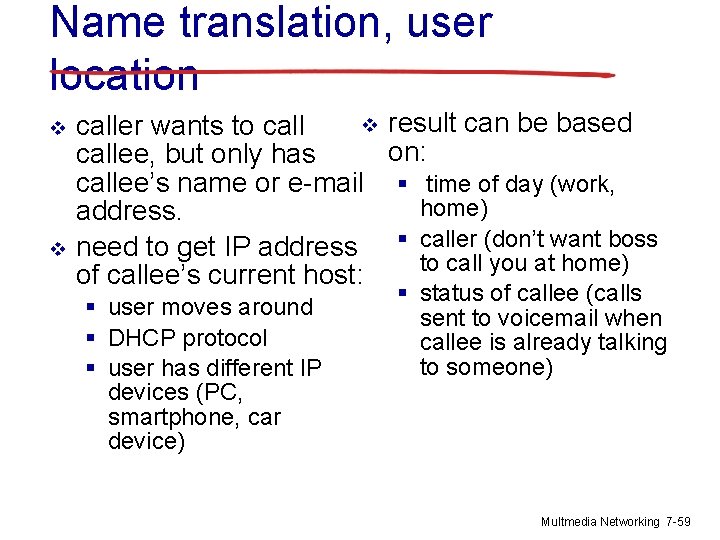 Name translation, user location

❖ caller wants to call callee, but only has callee's name or e-mail address.

❖ need to get IP address of callee's current host:

▪ user moves around

▪ DHCP protocol

▪ user has different IP devices (PC, smartphone, car device)

❖ result can be based on:

▪ time of day (work, home)

▪ caller (don't want boss to call you at home)

▪ status of callee (calls sent to voicemail when callee is already talking to someone)

Multmedia Networking 7-59